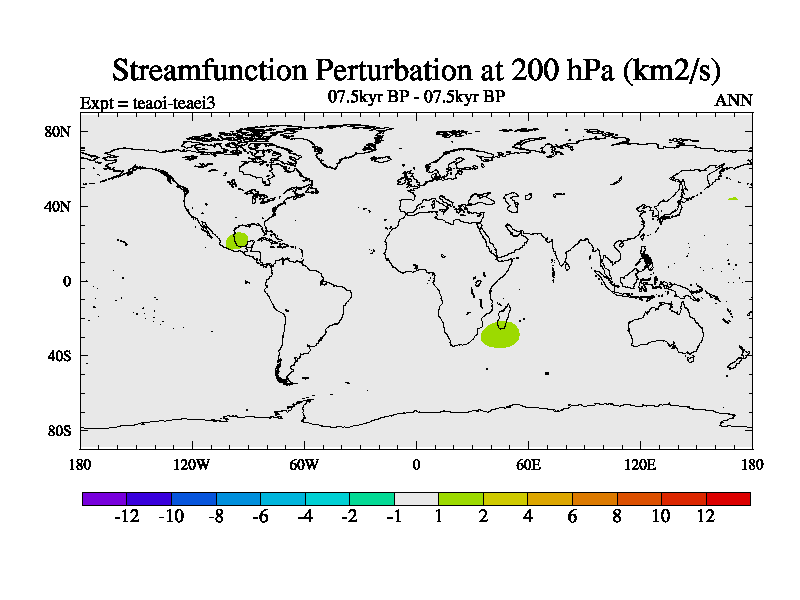 Streamfunction Perturbation at 200 hPa (km2/s)

Expt = teaoi-teaei3

07.5kyr BP - 07.5kyr BP

ANN

80N

40N

0

40S

80S

180

120W

60W

0

60E

120E

180

-12 -10 -8 -6 -4 -2 -1 1 2 4 6 8 10 12